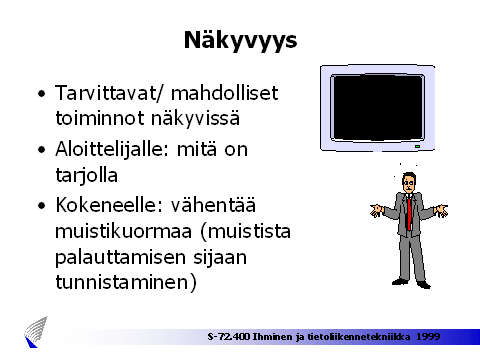 Näkyvyys

• Tarvittavat/ mahdolliset toiminnot näkyvissä
• Aloittelijalle: mitä on tarjolla
• Kokeneelle: vähentää muistikuormaa (muistista palauttamisen sijaan tunnistaminen)

S-72.400 Ihminen ja tietoliikennetekniikka 1999